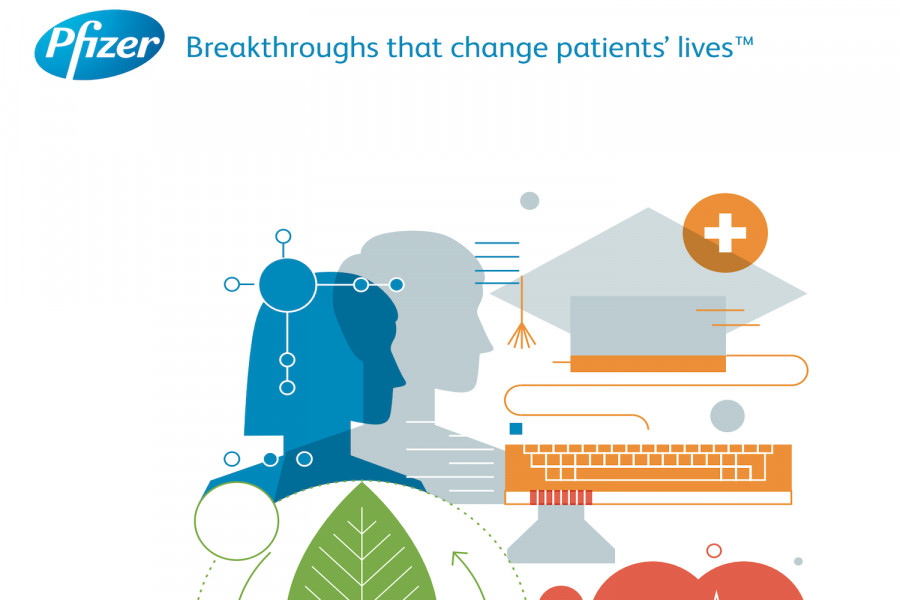 Pfizer Breakthroughs that change patients' lives™